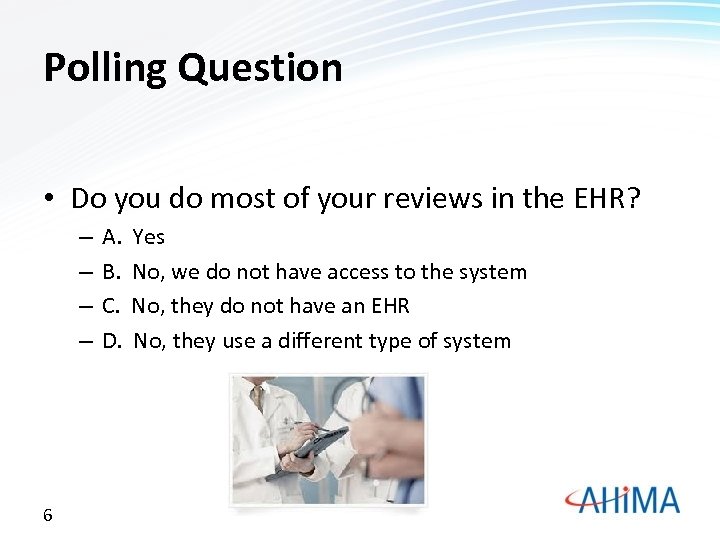 Polling Question

• Do you do most of your reviews in the EHR?

– A. Yes
– B. No, we do not have access to the system
– C. No, they do not have an EHR
– D. No, they use a different type of system

6

AHIMA